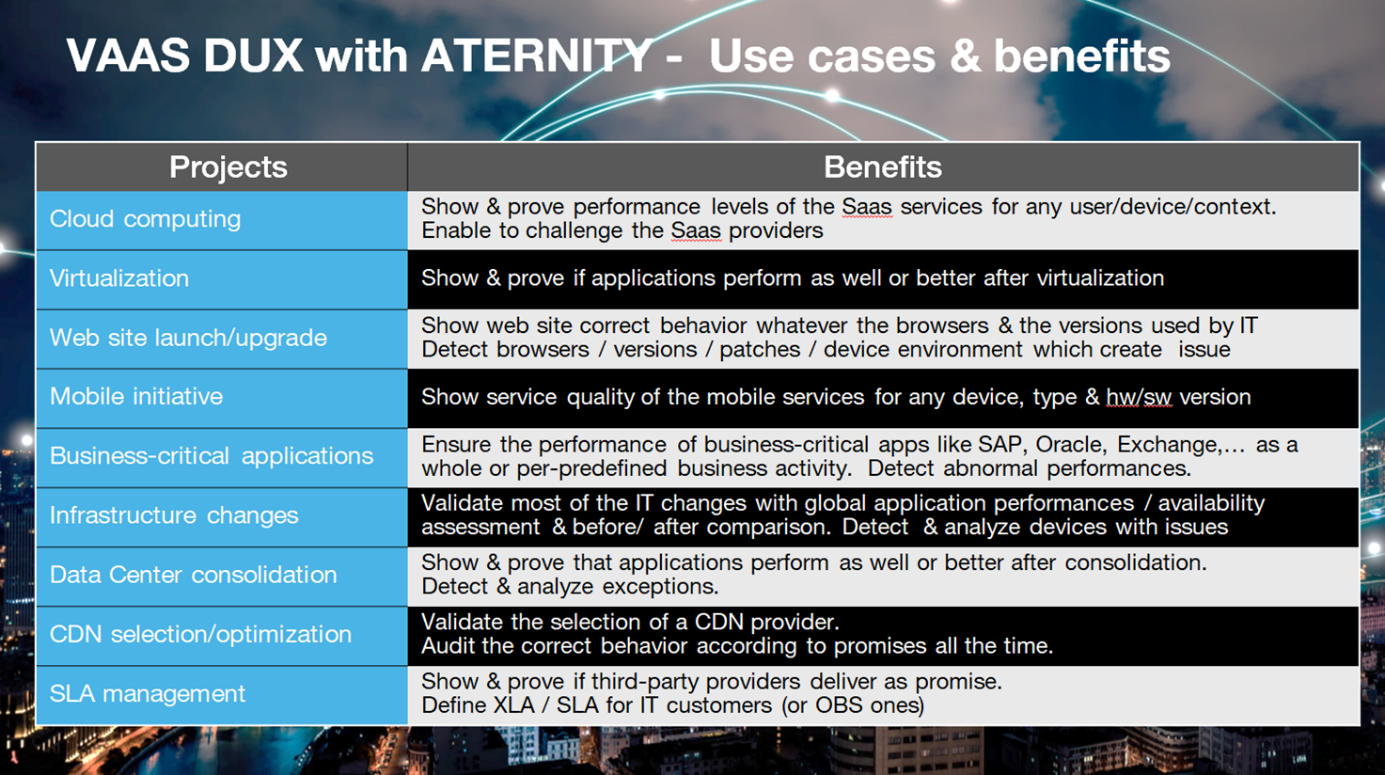 VAAS DUX with ATERNITY - Use cases & benefits

| Projects | Benefits |
|---|---|
| Cloud computing | Show & prove performance levels of the Saas services for any user/device/context. Enable to challenge the Saas providers |
| Virtualization | Show & prove if applications perform as well or better after virtualization |
| Web site launch/upgrade | Show web site correct behavior whatever the browsers & the versions used by IT Detect browsers / versions / patches / device environment which create issue |
| Mobile initiative | Show service quality of the mobile services for any device, type & hw/sw version |
| Business-critical applications | Ensure the performance of business-critical apps like SAP, Oracle, Exchange,… as a whole or per-predefined business activity. Detect abnormal performances. |
| Infrastructure changes | Validate most of the IT changes with global application performances / availability assessment & before/ after comparison. Detect & analyze devices with issues |
| Data Center consolidation | Show & prove that applications perform as well or better after consolidation. Detect & analyze exceptions. |
| CDN selection/optimization | Validate the selection of a CDN provider. Audit the correct behavior according to promises all the time. |
| SLA management | Show & prove if third-party providers deliver as promise. Define XLA / SLA for IT customers (or OBS ones) |